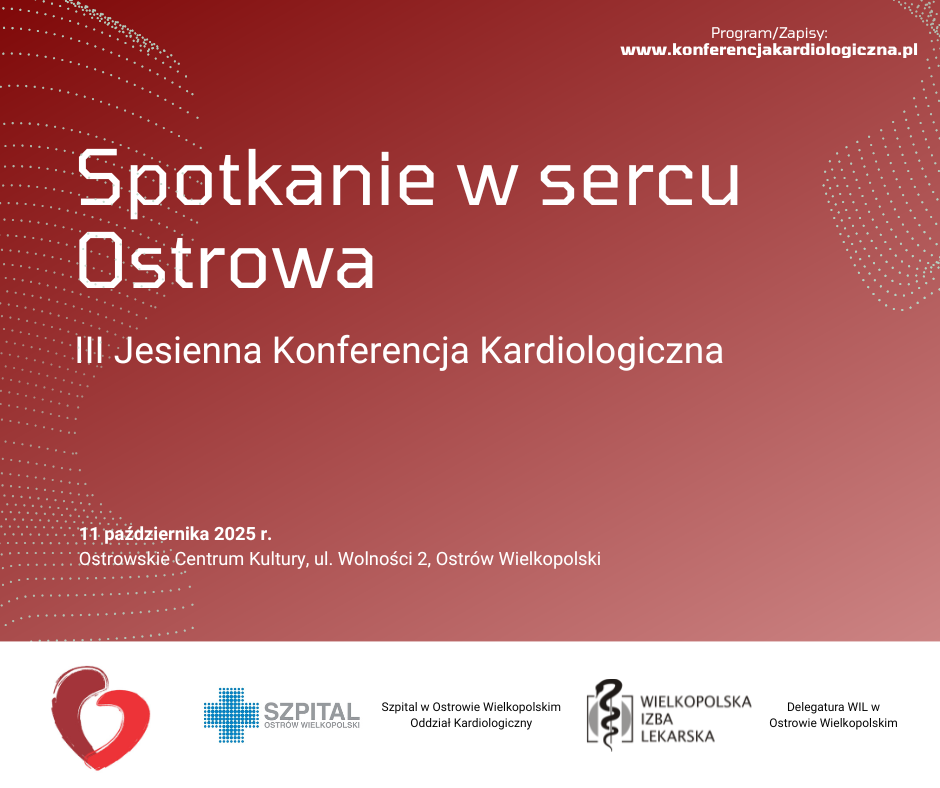 Program/Zapisy:
www.konferencjakardiologiczna.pl

Spotkanie w sercu Ostrowa

III Jesienna Konferencja Kardiologiczna

11 października 2025 r.
Ostrowskie Centrum Kultury, ul. Wolności 2, Ostrów Wielkopolski

SZPITAL
OSTRÓW WIELKOPOLSKI

Szpital w Ostrowie Wielkopolskim
Oddział Kardiologiczny

WIELKOPOLSKA
IZBA
LEKARSKA

Delegatura WIL w
Ostrowie Wielkopolskim